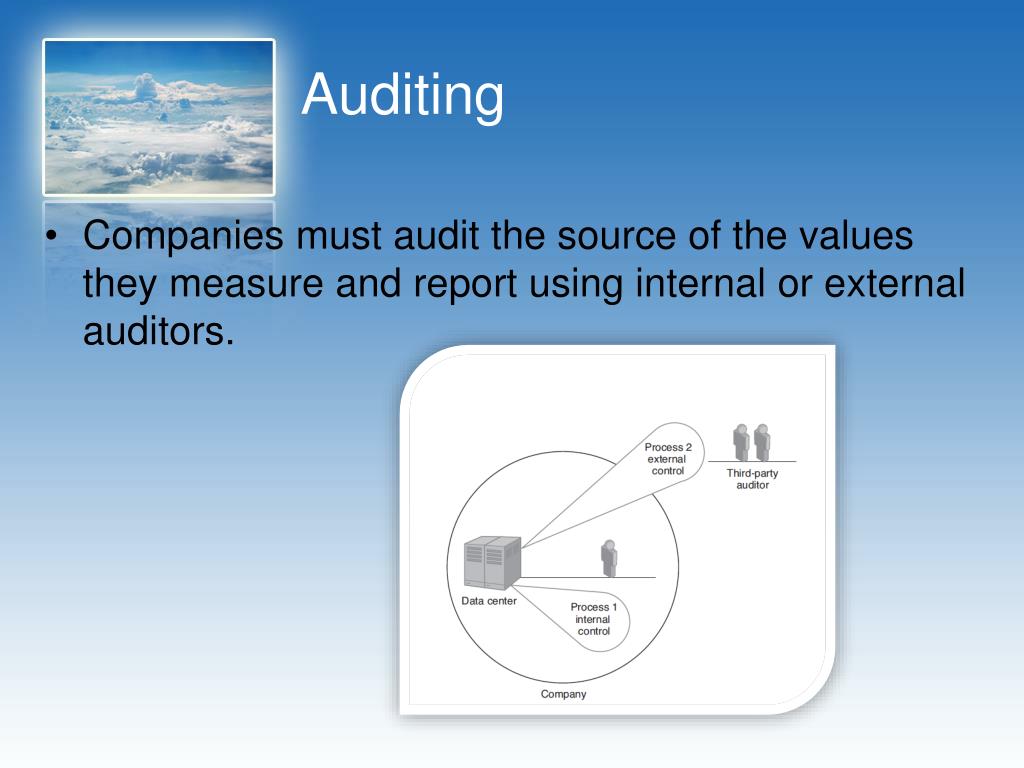 Auditing

• Companies must audit the source of the values they measure and report using internal or external auditors.

Process 2 external control

Third-party auditor

Data center

Process 1 internal control

Company